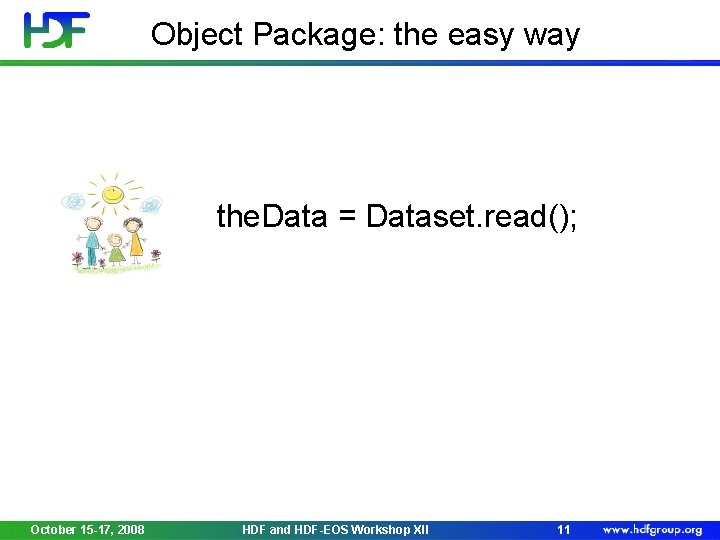 HDF

Object Package: the easy way

theData = Dataset.read();

October 15-17, 2008

HDF and HDF-EOS Workshop XII

11

www.hdfgroup.org